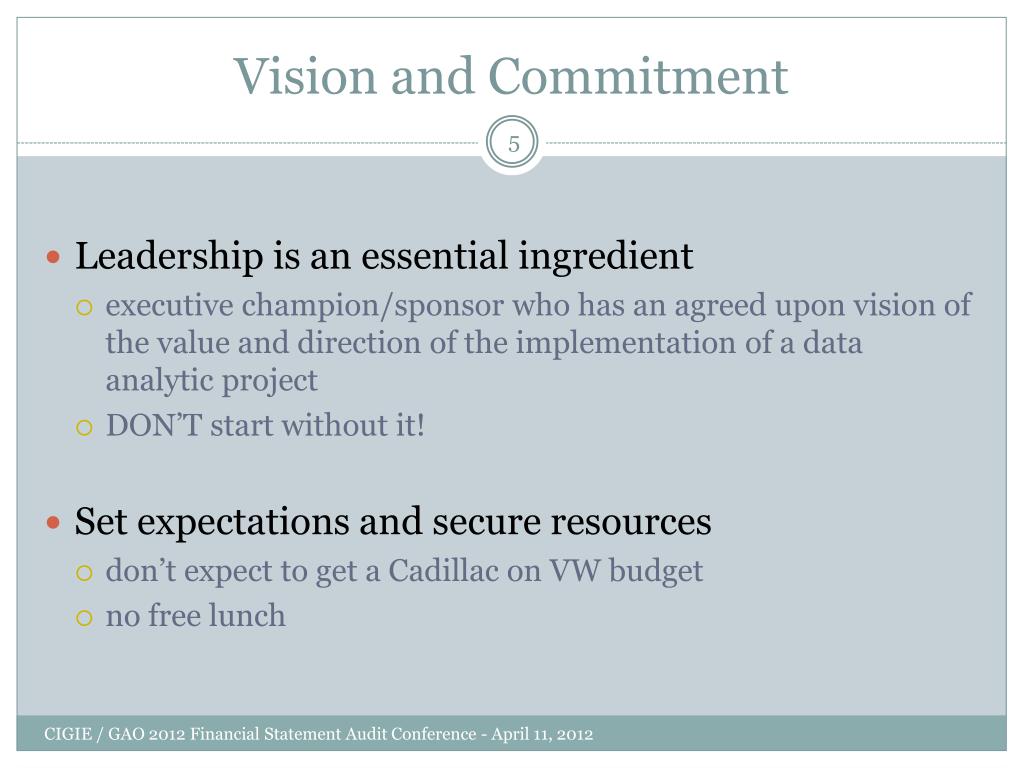 Vision and Commitment

5

Leadership is an essential ingredient

executive champion/sponsor who has an agreed upon vision of the value and direction of the implementation of a data analytic project

DON'T start without it!

Set expectations and secure resources

don't expect to get a Cadillac on VW budget

no free lunch

CIGIE / GAO 2012 Financial Statement Audit Conference - April 11, 2012